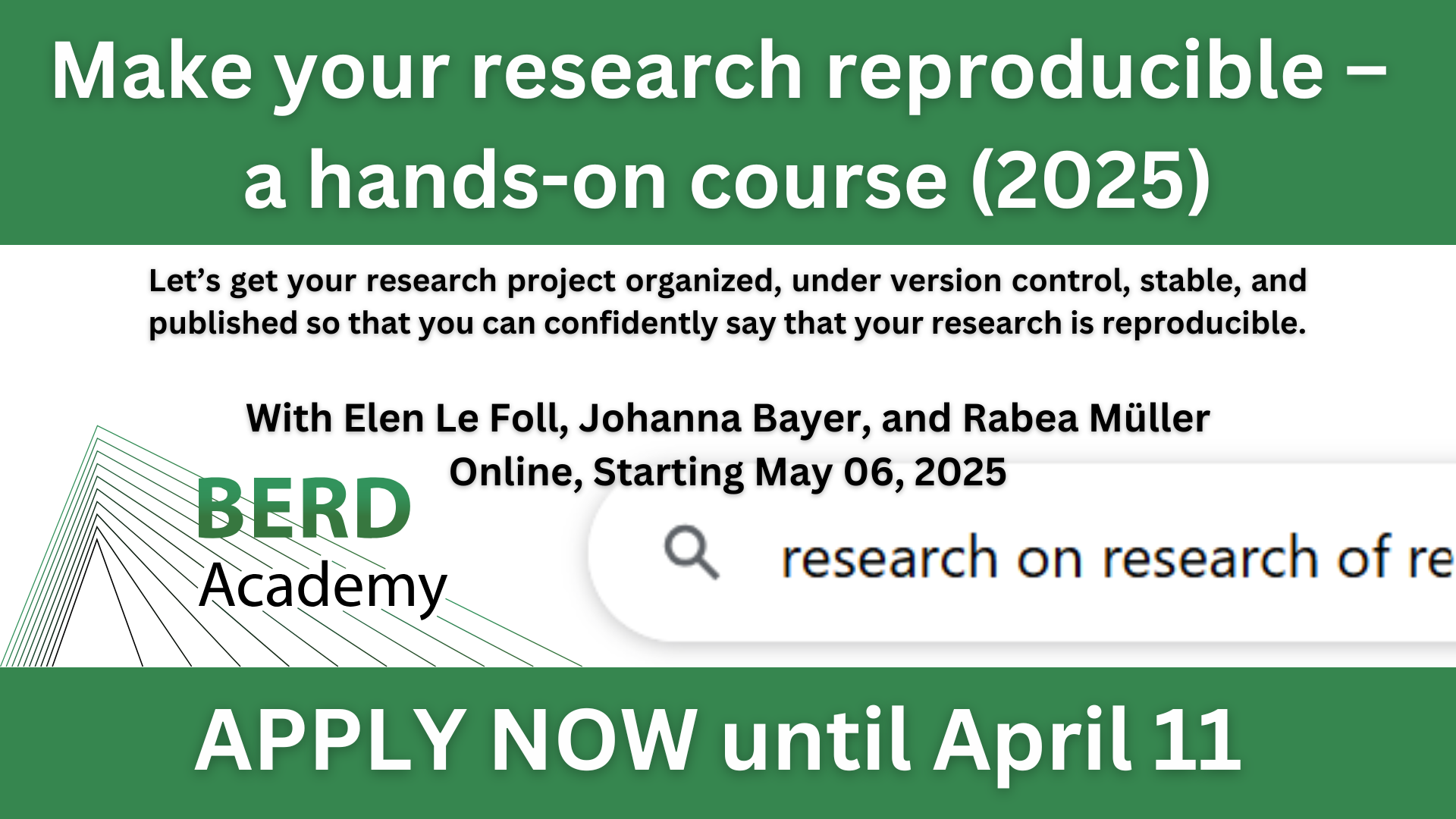 Make your research reproducible – a hands-on course (2025)

Let's get your research project organized, under version control, stable, and published so that you can confidently say that your research is reproducible.

With Elen Le Foll, Johanna Bayer, and Rabea Müller
Online, Starting May 06, 2025

BERD Academy

research on research of re

APPLY NOW until April 11